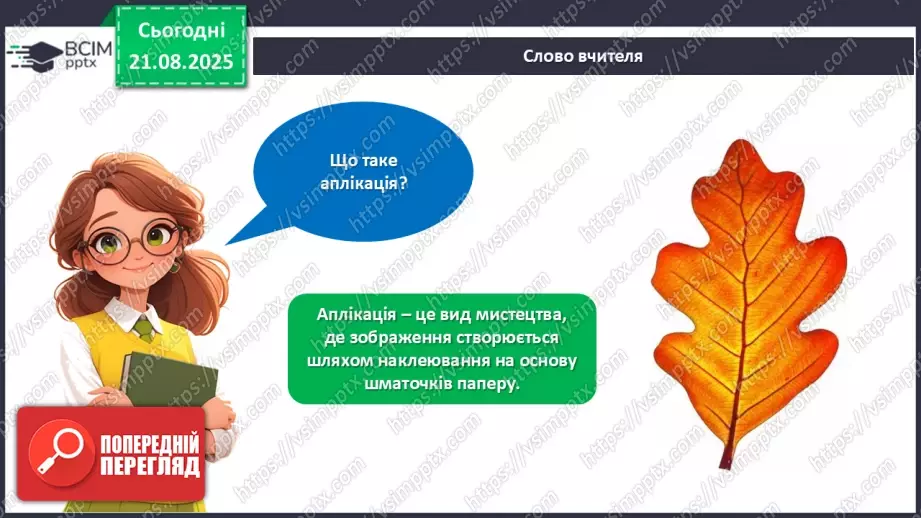 ВСІМ pptx

Сьогодні 21.08.2025

Слово вчителя

Що таке аплікація?

Аплікація – це вид мистецтва, де зображення створюється шляхом наклеювання на основу шматочків паперу.

ПОПЕРЕДНІЙ ПЕРЕГЛЯД

https://vsimpptx.com